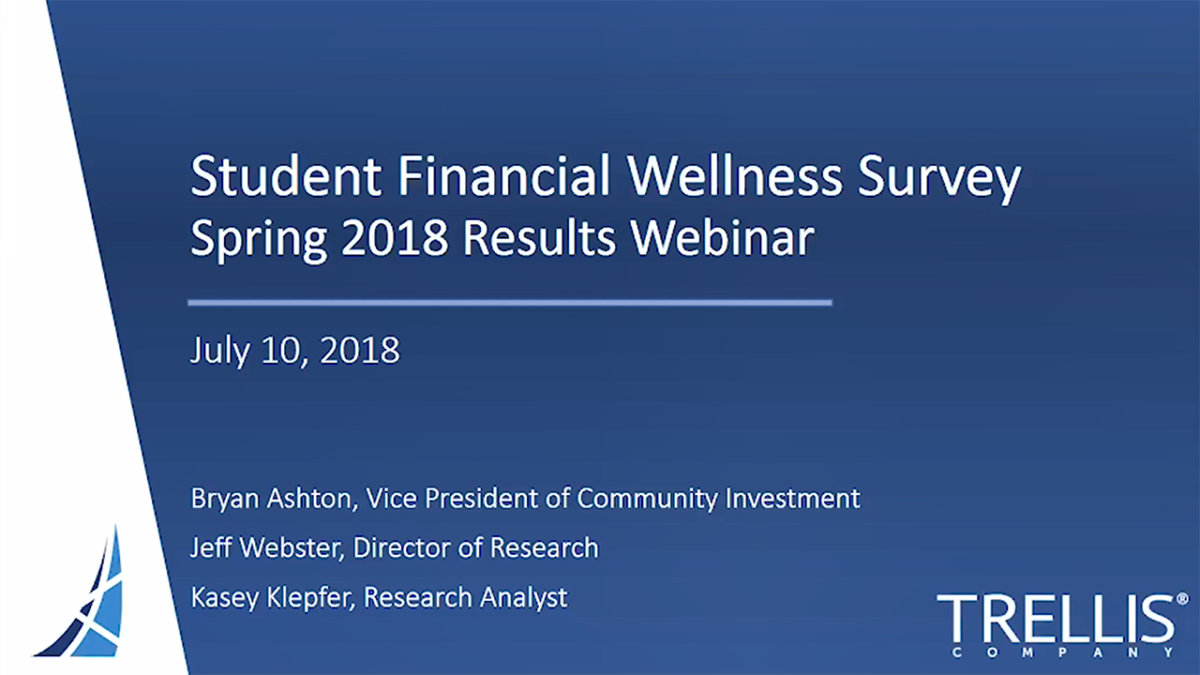 Student Financial Wellness Survey
Spring 2018 Results Webinar

July 10, 2018

Bryan Ashton, Vice President of Community Investment
Jeff Webster, Director of Research
Kasey Klepfer, Research Analyst

TRELLIS®
COMPANY